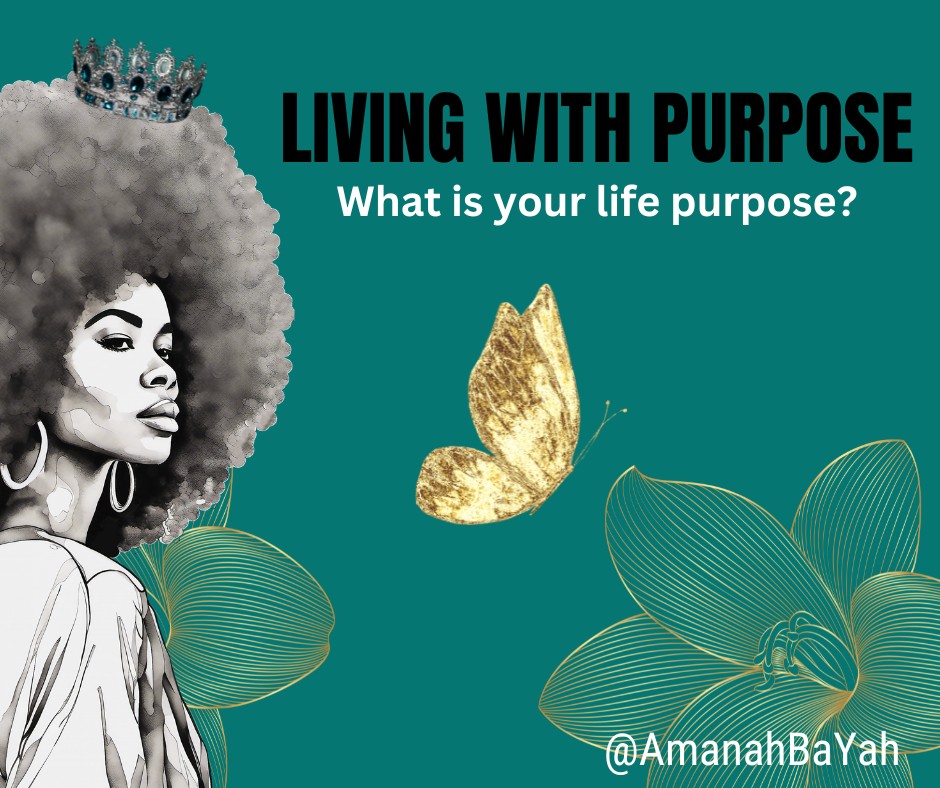 LIVING WITH PURPOSE

What is your life purpose?

@AmanahBaYah